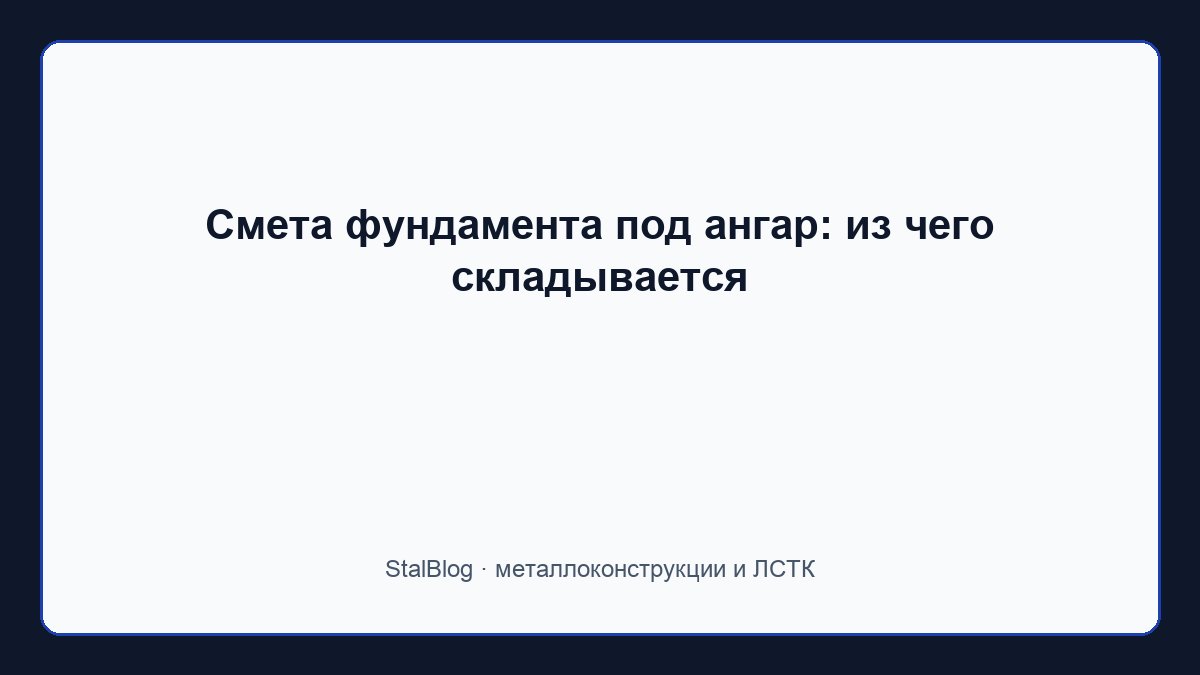 Смета фундамента под ангар: из чего складывается

StalBlog · металлоконструкции и ЛСТК